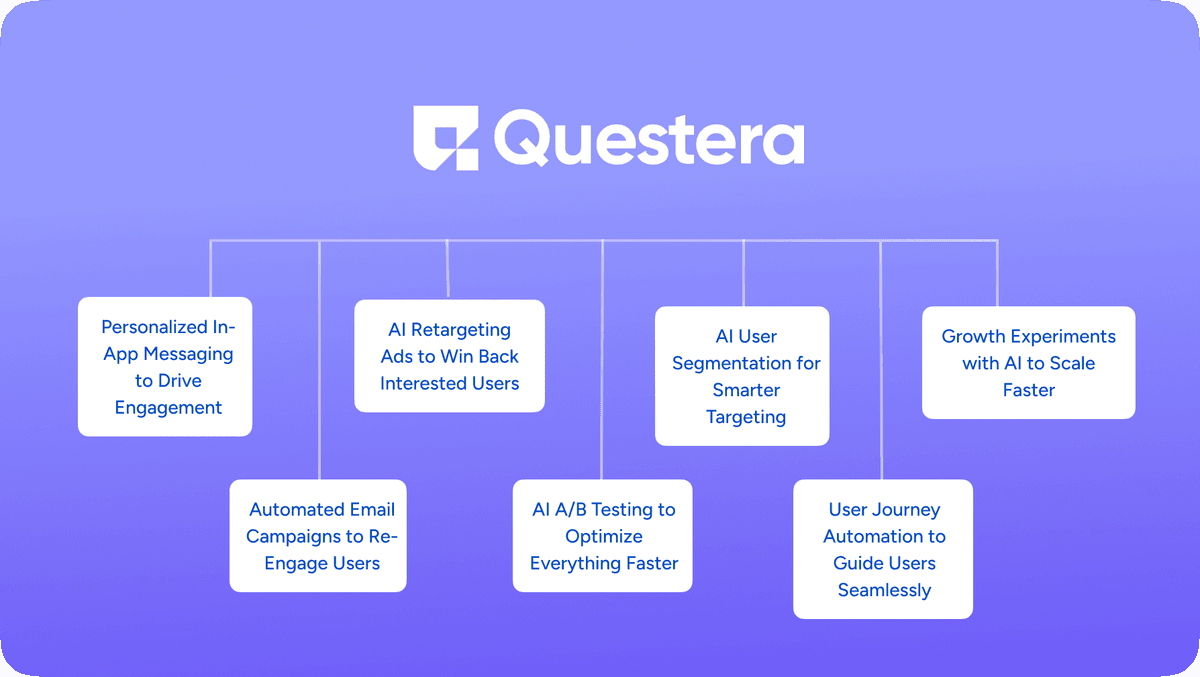 Questera

Personalized In-App Messaging to Drive Engagement

Automated Email Campaigns to Re-Engage Users

AI Retargeting Ads to Win Back Interested Users

AI A/B Testing to Optimize Everything Faster

AI User Segmentation for Smarter Targeting

User Journey Automation to Guide Users Seamlessly

Growth Experiments with AI to Scale Faster